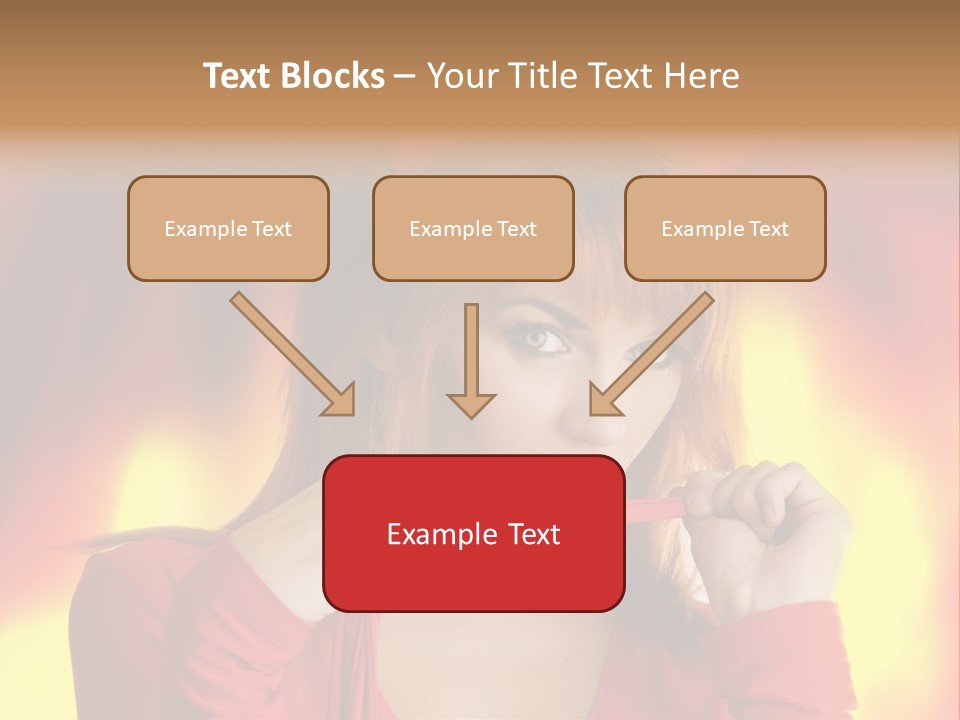 Text Blocks – Your Title Text Here

Example Text

Example Text

Example Text

Example Text